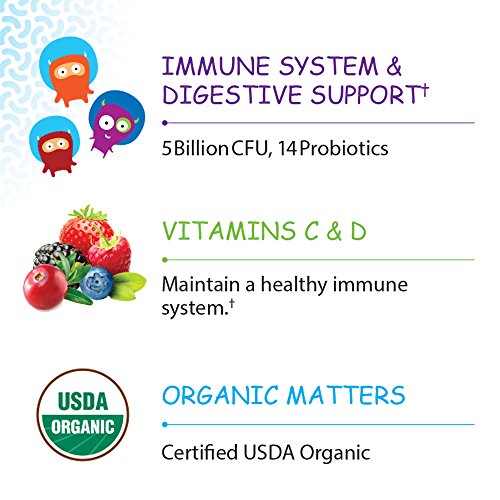 IMMUNE SYSTEM & DIGESTIVE SUPPORT†

5 Billion CFU, 14 Probiotics

VITAMINS C & D

Maintain a healthy immune system.†

USDA ORGANIC

ORGANIC MATTERS

Certified USDA Organic